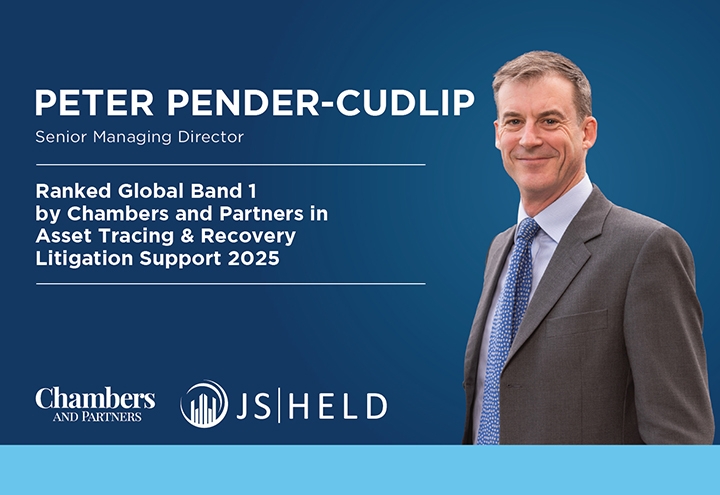 PETER PENDER-CUDLIP

Senior Managing Director

Ranked Global Band 1 by Chambers and Partners in Asset Tracing & Recovery Litigation Support 2025

Chambers AND PARTNERS

JS|HELD